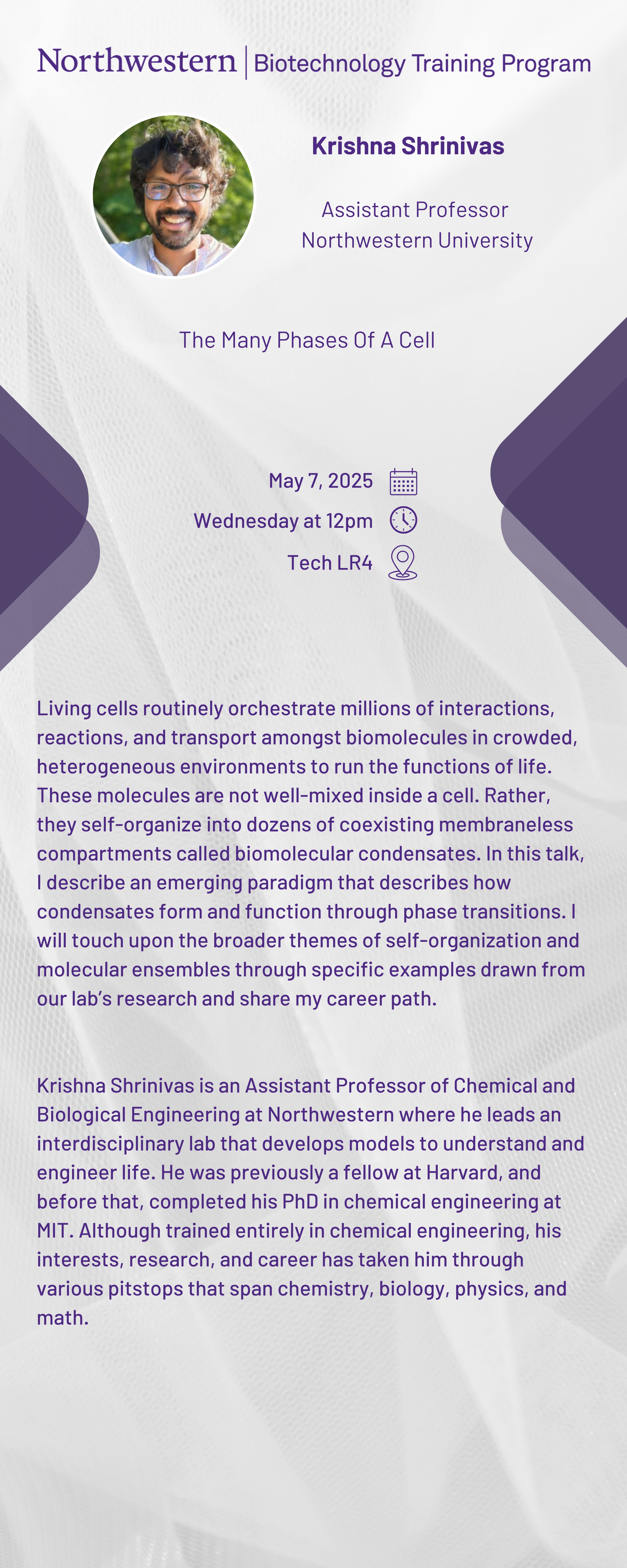 Northwestern | Biotechnology Training Program

Krishna Shrinivas

Assistant Professor
Northwestern University

The Many Phases Of A Cell

May 7, 2025
Wednesday at 12pm
Tech LR4

Living cells routinely orchestrate millions of interactions, reactions, and transport amongst biomolecules in crowded, heterogeneous environments to run the functions of life. These molecules are not well-mixed inside a cell. Rather, they self-organize into dozens of coexisting membraneless compartments called biomolecular condensates. In this talk, I describe an emerging paradigm that describes how condensates form and function through phase transitions. I will touch upon the broader themes of self-organization and molecular ensembles through specific examples drawn from our lab's research and share my career path.

Krishna Shrinivas is an Assistant Professor of Chemical and Biological Engineering at Northwestern where he leads an interdisciplinary lab that develops models to understand and engineer life. He was previously a fellow at Harvard, and before that, completed his PhD in chemical engineering at MIT. Although trained entirely in chemical engineering, his interests, research, and career has taken him through various pitstops that span chemistry, biology, physics, and math.